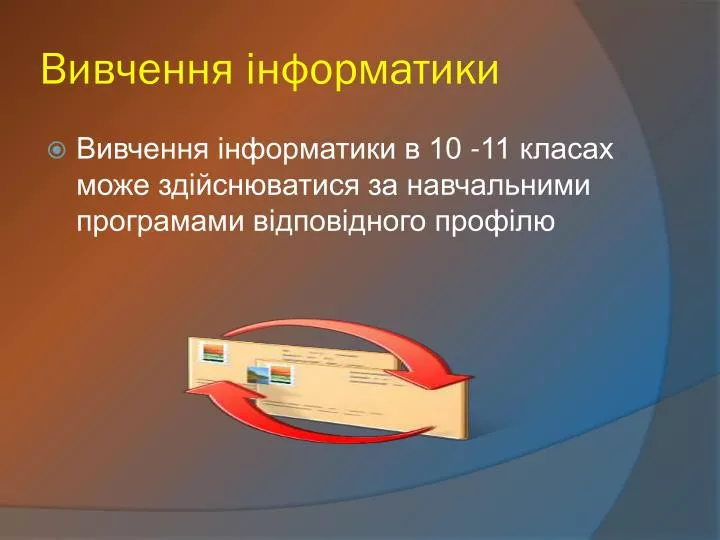 Вивчення інформатики

Вивчення інформатики в 10 -11 класах може здійснюватися за навчальними програмами відповідного профілю